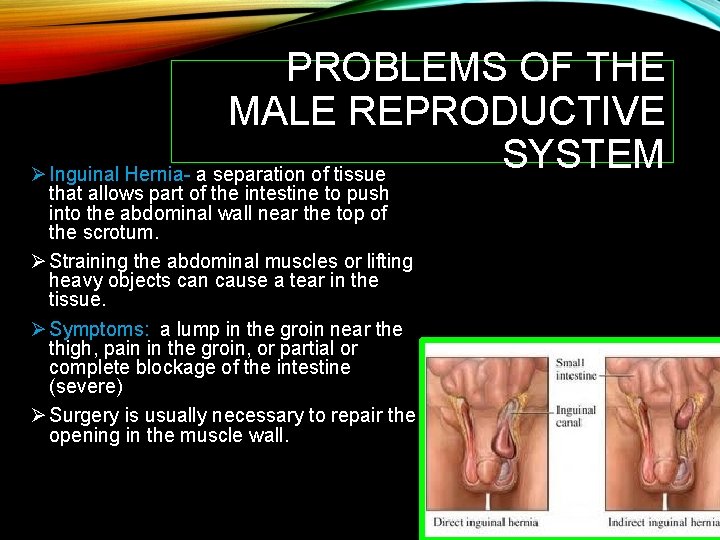 PROBLEMS OF THE MALE REPRODUCTIVE SYSTEM

➢ Inguinal Hernia- a separation of tissue that allows part of the intestine to push into the abdominal wall near the top of the scrotum.

➢ Straining the abdominal muscles or lifting heavy objects can cause a tear in the tissue.

➢ Symptoms: a lump in the groin near the thigh, pain in the groin, or partial or complete blockage of the intestine (severe)

➢ Surgery is usually necessary to repair the opening in the muscle wall.

Small intestine

Inguinal canal

Direct inguinal hernia

Indirect inguinal hernia